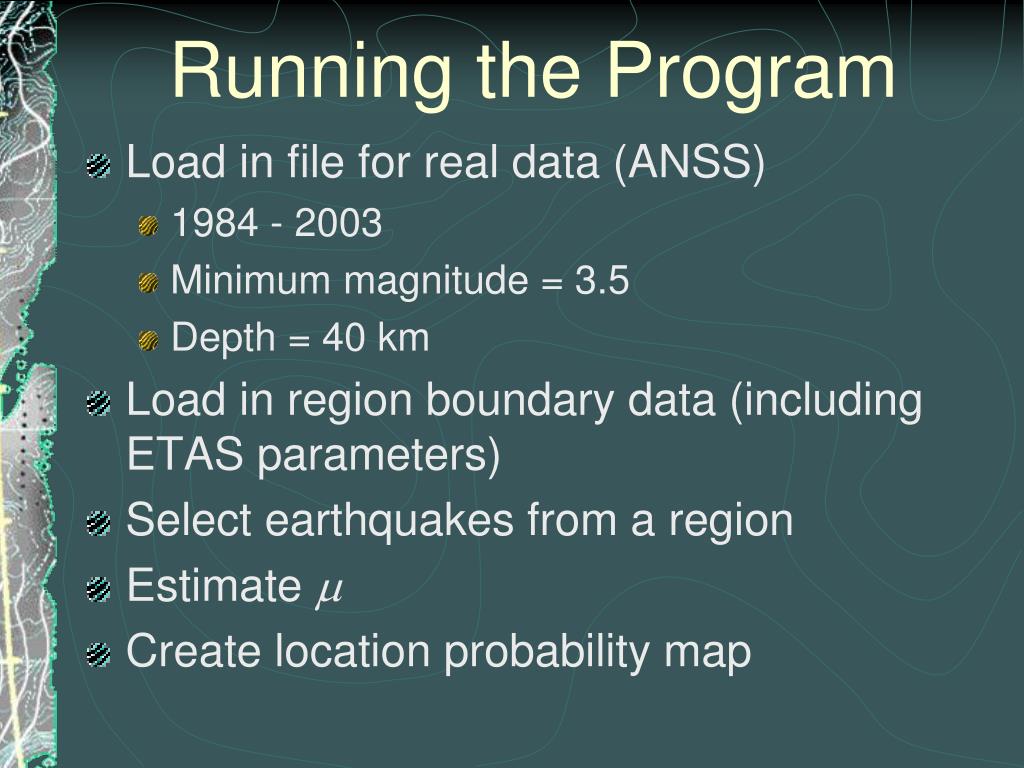 Running the Program

Load in file for real data (ANSS)

1984 - 2003

Minimum magnitude = 3.5

Depth = 40 km

Load in region boundary data (including ETAS parameters)

Select earthquakes from a region

Estimate $\mu$

Create location probability map